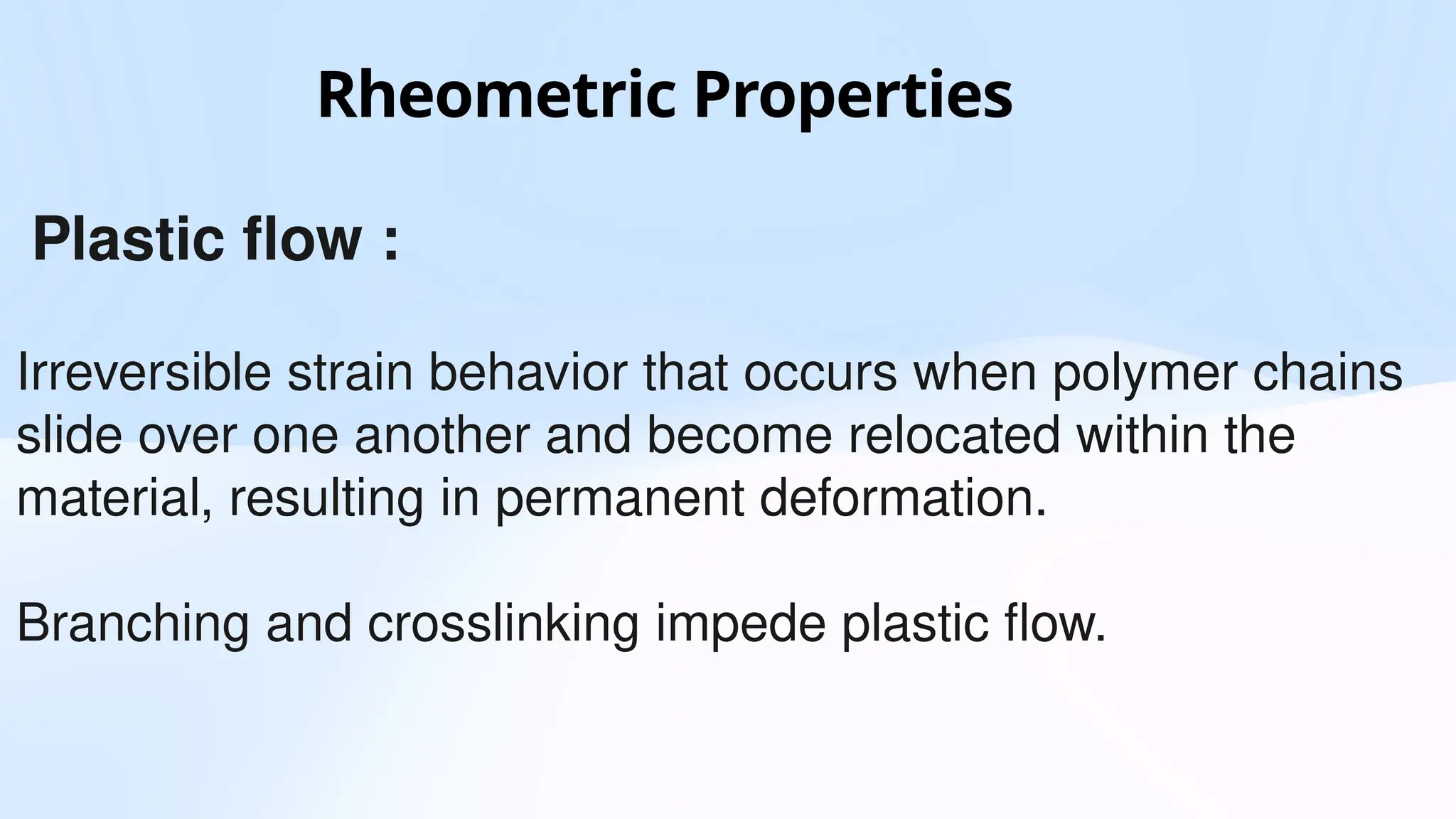 Rheometric Properties

Plastic flow :

Irreversible strain behavior that occurs when polymer chains slide over one another and become relocated within the material, resulting in permanent deformation.

Branching and crosslinking impede plastic flow.